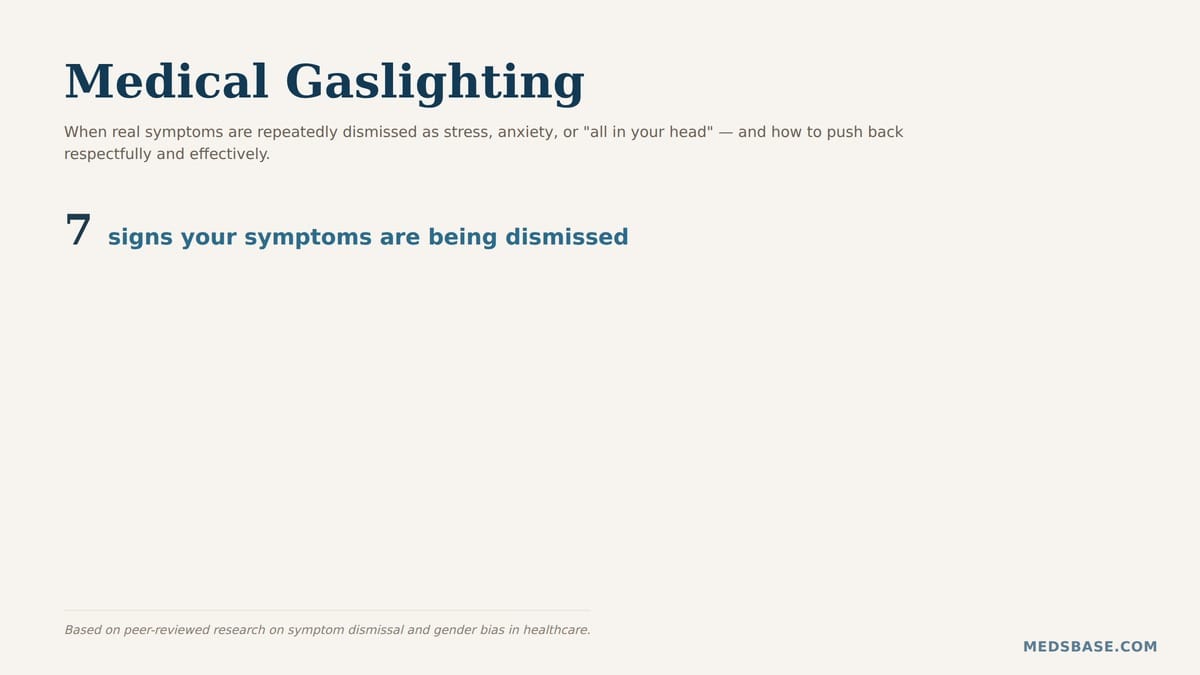 Medical Gaslighting

When real symptoms are repeatedly dismissed as stress, anxiety, or "all in your head" — and how to push back respectfully and effectively.

7 signs your symptoms are being dismissed

Based on peer-reviewed research on symptom dismissal and gender bias in healthcare.

MEDSBASE.COM